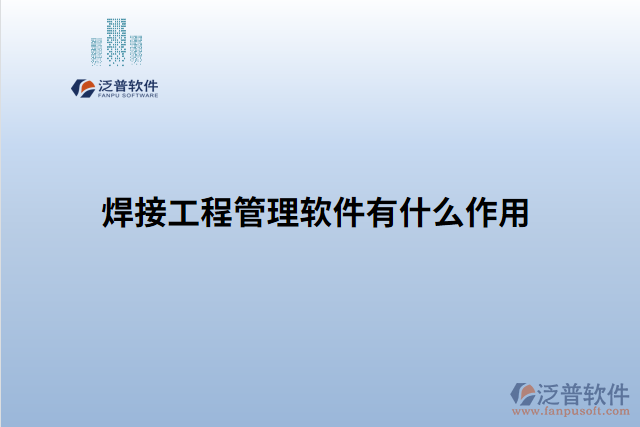 泛普软件
FANPU SOFTWARE

焊接工程管理软件有什么作用

泛普软件
www.fanpusoft.com